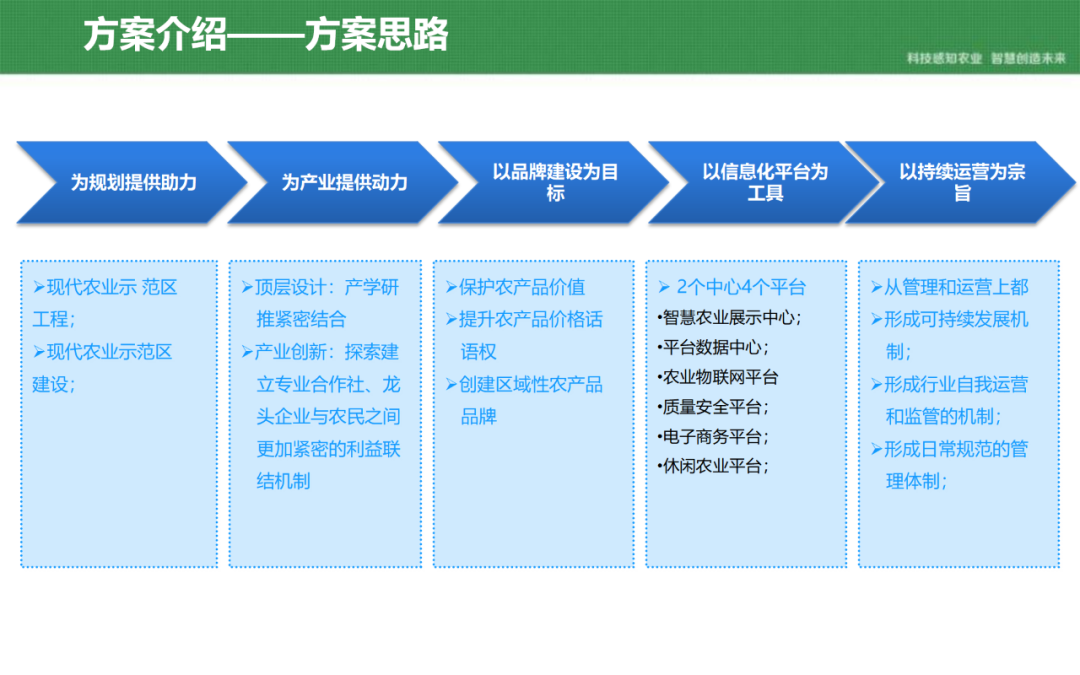 方案介绍——方案思路

科技感知农业 智慧创造未来

为规划提供助力

为产业提供动力

以品牌建设为目标

以信息化平台为工具

以持续运营为宗旨

➢现代农业示 范区工程；
➢现代农业示范区建设；

➢顶层设计：产学研推紧密结合
➢产业创新：探索建立专业合作社、龙头企业与农民之间更加紧密的利益联结机制

➢保护农产品价值
➢提升农产品价格话语权
➢创建区域性农产品品牌

➢ 2个中心4个平台
•智慧农业展示中心；
•平台数据中心；
•农业物联网平台
•质量安全平台；
•电子商务平台；
•休闲农业平台；

➢从管理和运营上都
➢形成可持续发展机制；
➢形成行业自我运营和监管的机制；
➢形成日常规范的管理体制；